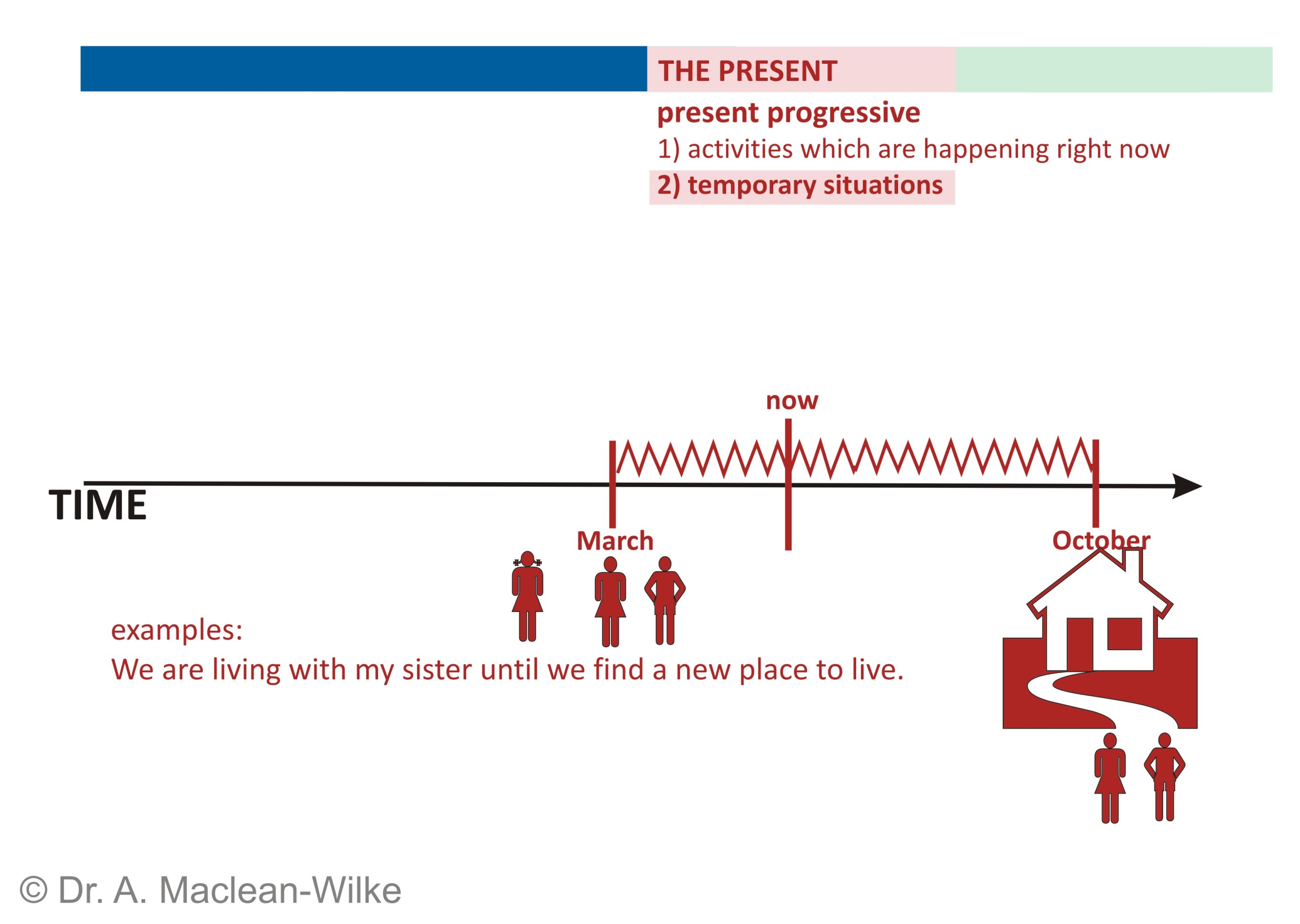 THE PRESENT

present progressive

1) activities which are happening right now

2) temporary situations

now

TIME

March

October

examples:

We are living with my sister until we find a new place to live.

© Dr. A. Maclean-Wilke